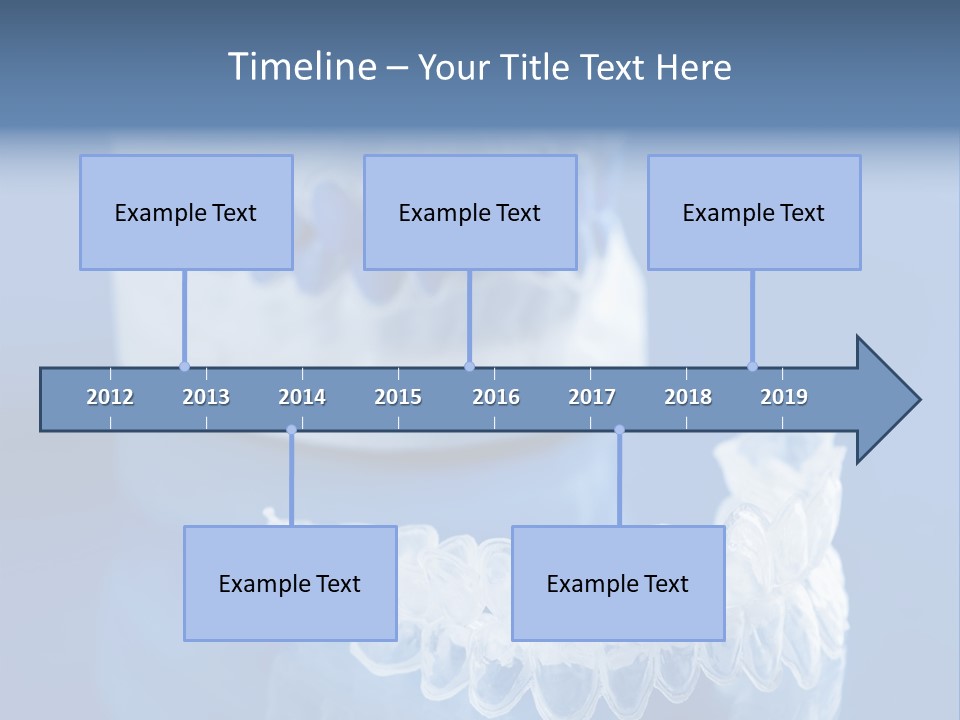 Timeline – Your Title Text Here

Example Text

Example Text

Example Text

2012 2013 2014 2015 2016 2017 2018 2019

Example Text

Example Text